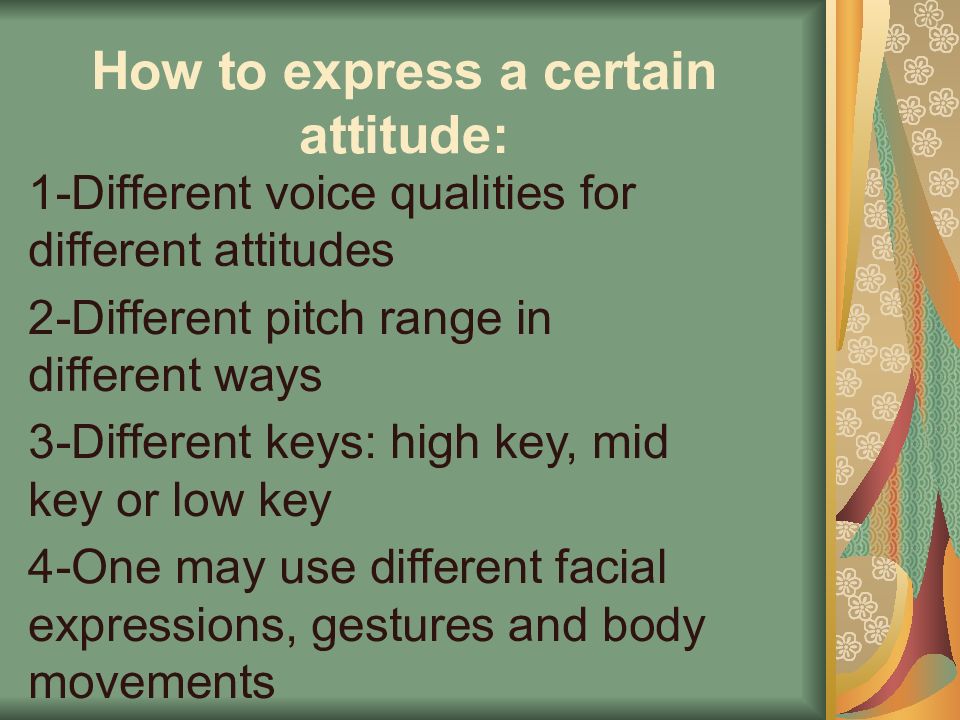 How to express a certain attitude:

1-Different voice qualities for different attitudes

2-Different pitch range in different ways

3-Different keys: high key, mid key or low key

4-One may use different facial expressions, gestures and body movements